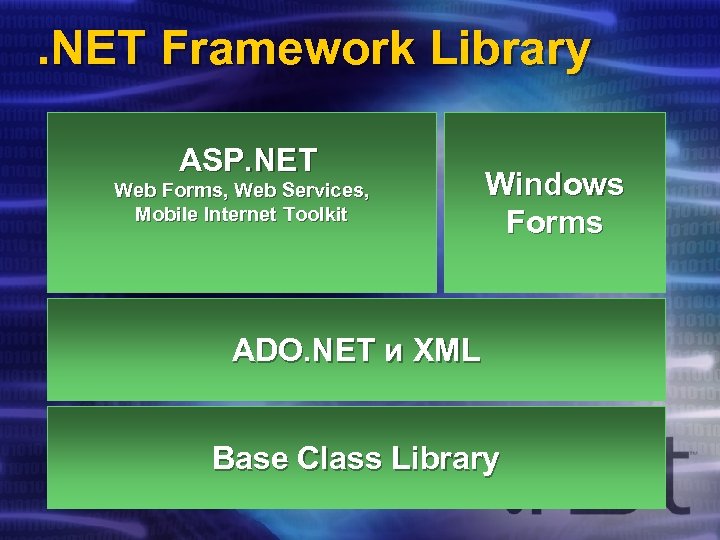 .NET Framework Library

ASP.NET
Web Forms, Web Services, Mobile Internet Toolkit

Windows Forms

ADO.NET и XML

Base Class Library